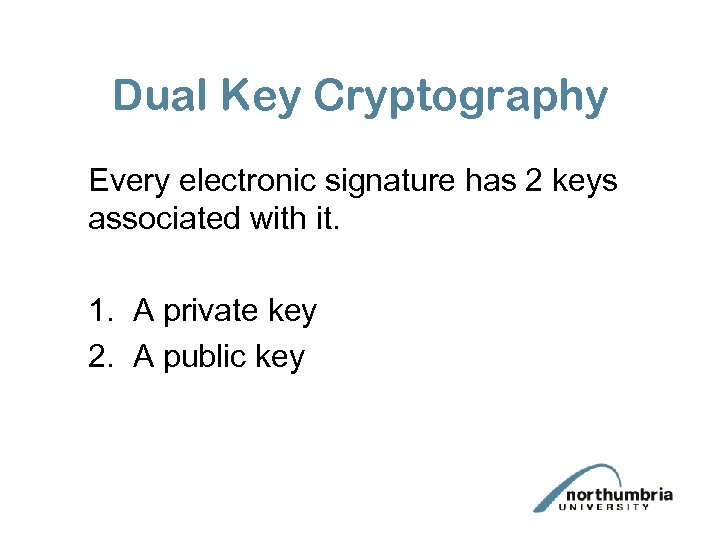 Dual Key Cryptography

Every electronic signature has 2 keys associated with it.

1. A private key
2. A public key

northumbria
UNIVERSITY